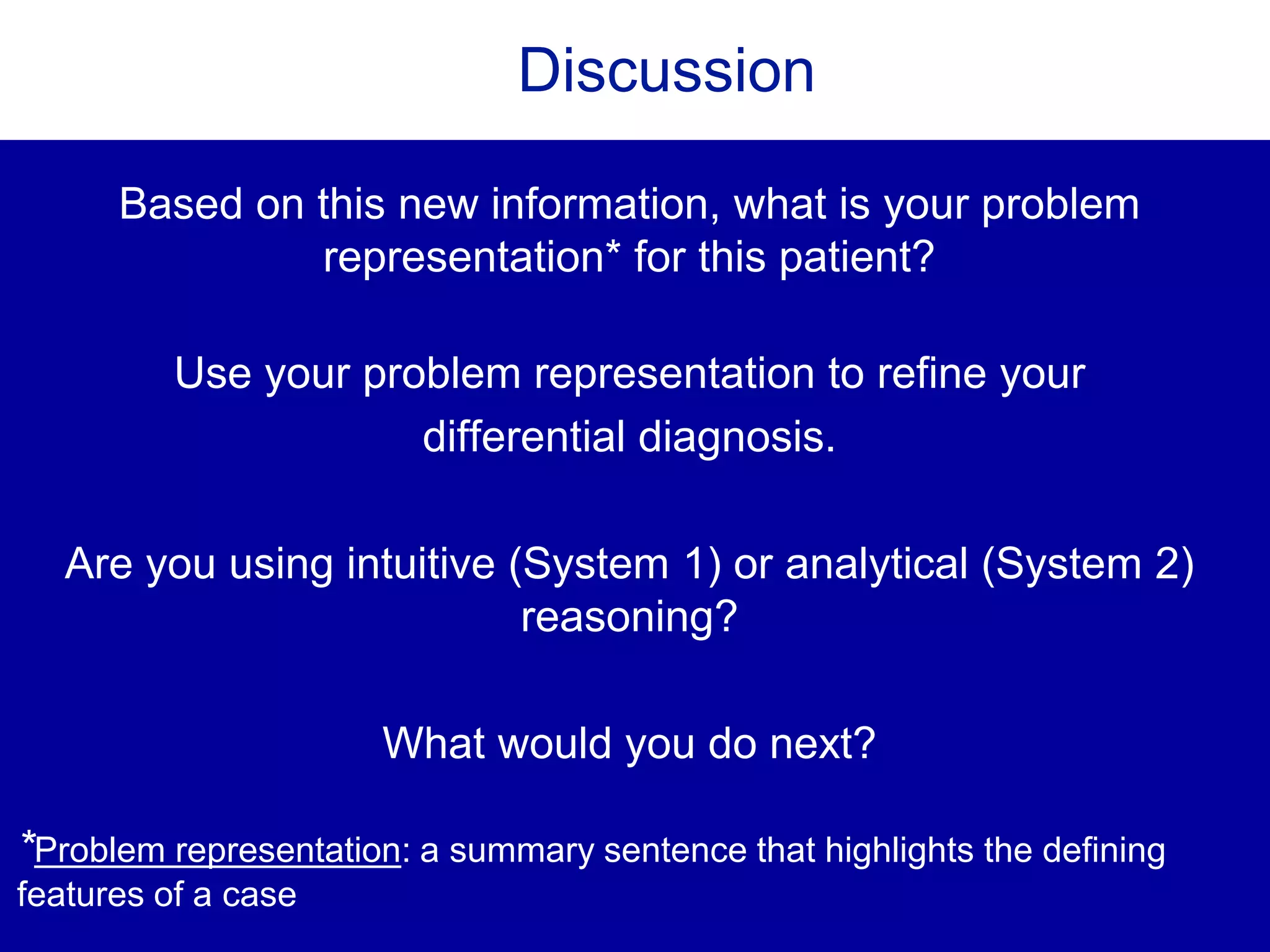 Discussion

Based on this new information, what is your problem representation* for this patient?

Use your problem representation to refine your differential diagnosis.

Are you using intuitive (System 1) or analytical (System 2) reasoning?

What would you do next?

*Problem representation: a summary sentence that highlights the defining features of a case